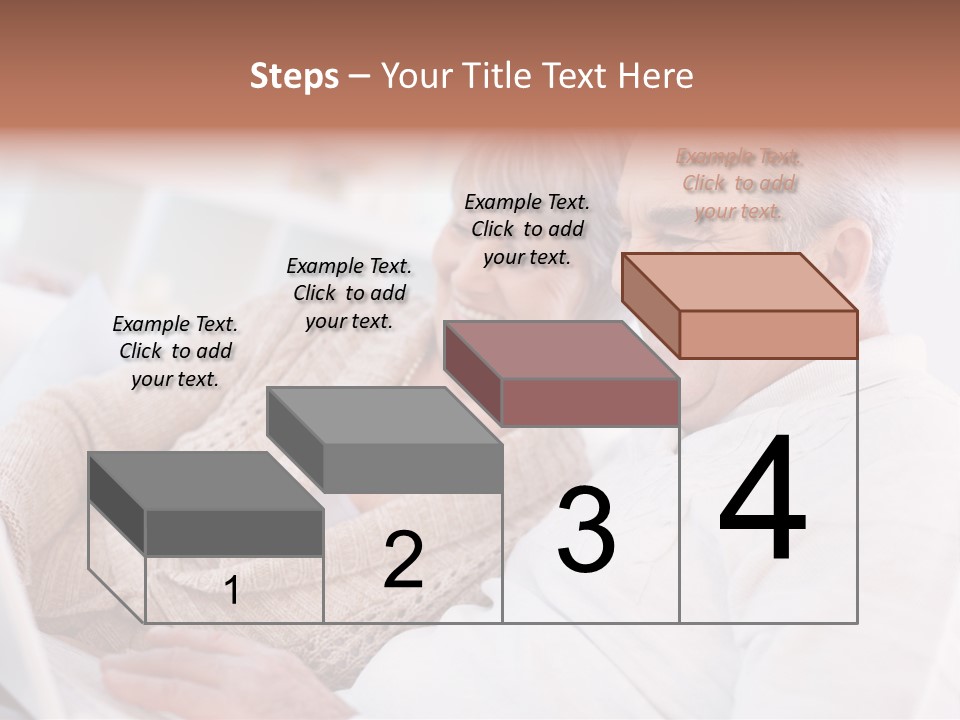 Steps – Your Title Text Here

Example Text. Click to add your text.

Example Text. Click to add your text.

Example Text. Click to add your text.

Example Text. Click to add your text.

1

2

3

4